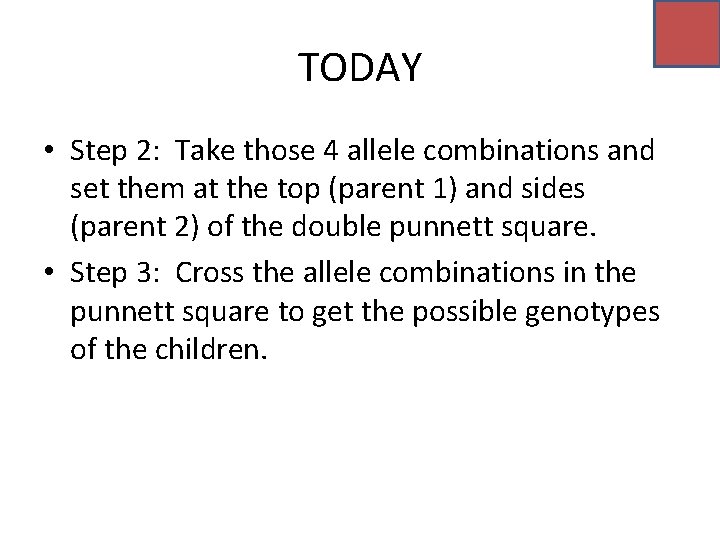 TODAY

• Step 2: Take those 4 allele combinations and set them at the top (parent 1) and sides (parent 2) of the double punnett square.

• Step 3: Cross the allele combinations in the punnett square to get the possible genotypes of the children.